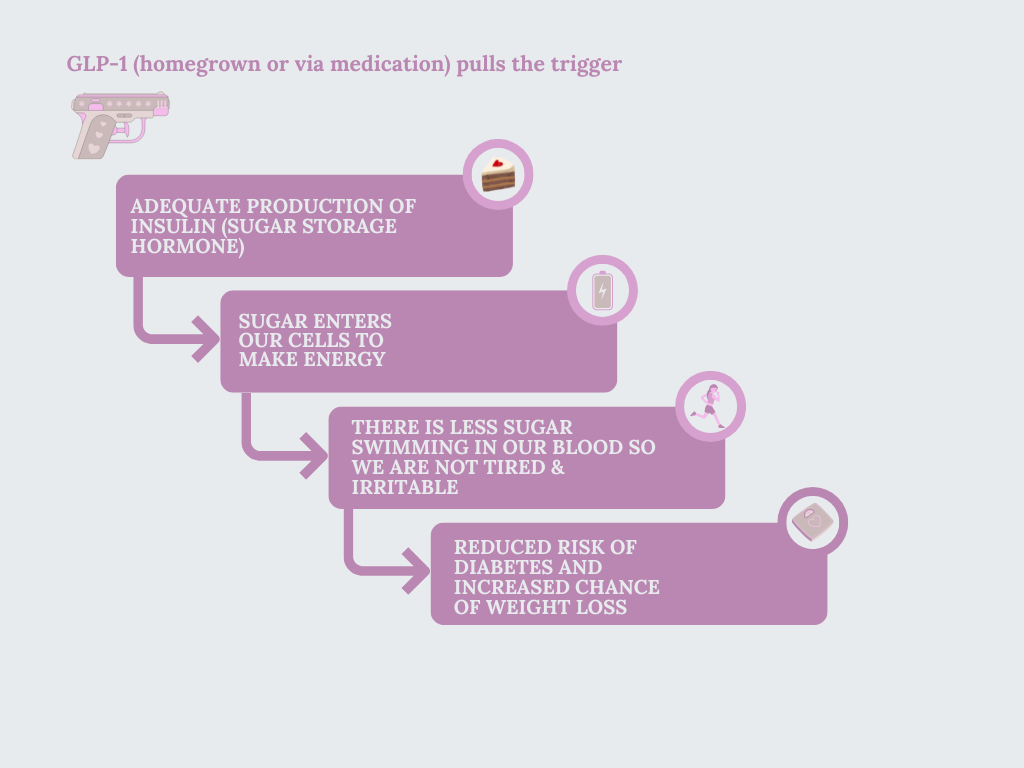 GLP-1 (homegrown or via medication) pulls the trigger

ADEQUATE PRODUCTION OF INSULIN (SUGAR STORAGE HORMONE)

SUGAR ENTERS OUR CELLS TO MAKE ENERGY

THERE IS LESS SUGAR SWIMMING IN OUR BLOOD SO WE ARE NOT TIRED & IRRITABLE

REDUCED RISK OF DIABETES AND INCREASED CHANCE OF WEIGHT LOSS